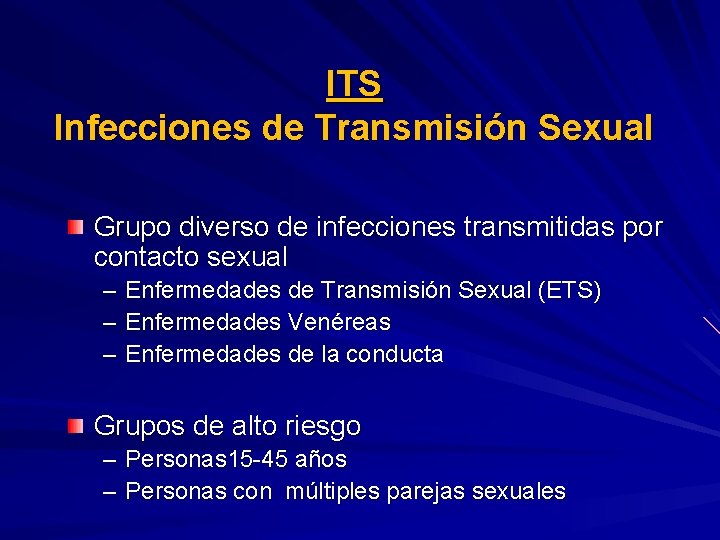 ITS
Infecciones de Transmisión Sexual

Grupo diverso de infecciones transmitidas por contacto sexual
– Enfermedades de Transmisión Sexual (ETS)
– Enfermedades Venéreas
– Enfermedades de la conducta

Grupos de alto riesgo
– Personas15-45 años
– Personas con múltiples parejas sexuales